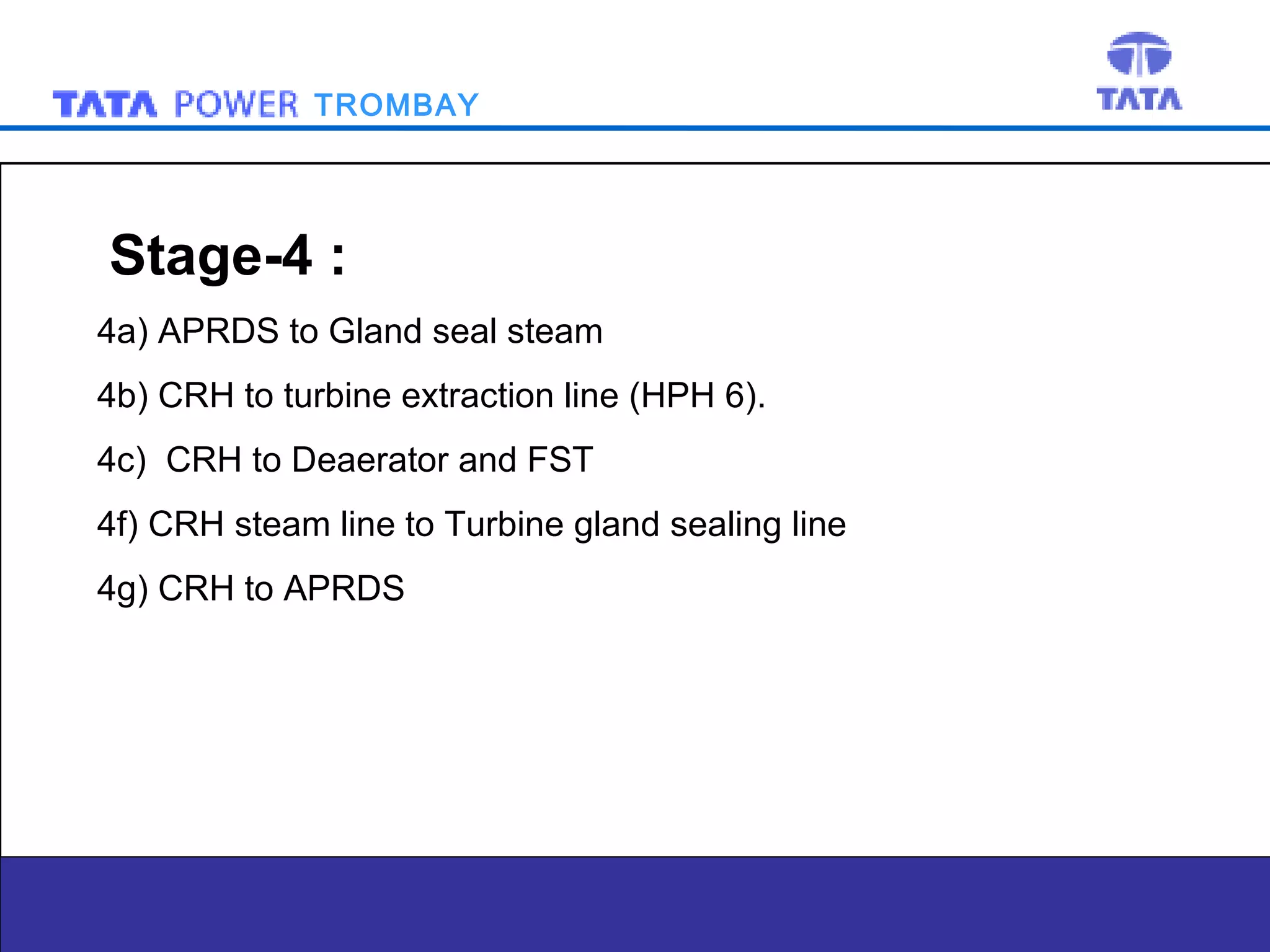 TATA POWER TROMBAY

TATA

Stage-4 :

4a) APRDS to Gland seal steam

4b) CRH to turbine extraction line (HPH 6).

4c) CRH to Deaerator and FST

4f) CRH steam line to Turbine gland sealing line

4g) CRH to APRDS